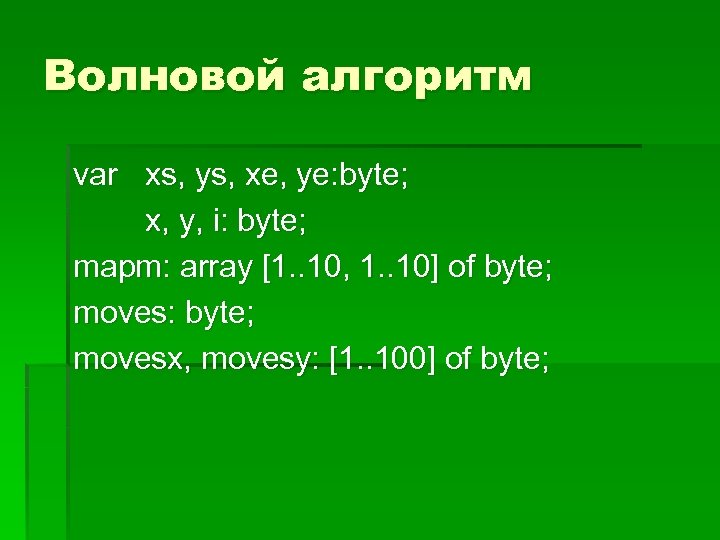 Волновой алгоритм

var xs, ys, xe, ye:byte;
x, y, i: byte;
mapm: array [1..10, 1..10] of byte;
moves: byte;
movesx, movesy: [1..100] of byte;